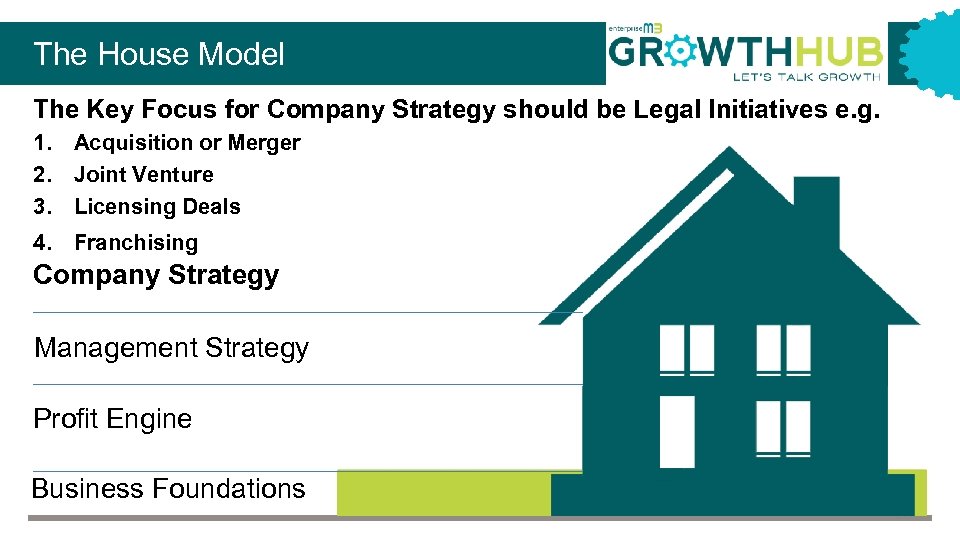 The House Model

enterprise M3 GROWTHHUB LET'S TALK GROWTH

The Key Focus for Company Strategy should be Legal Initiatives e.g.

1. Acquisition or Merger
2. Joint Venture
3. Licensing Deals
4. Franchising

Company Strategy

Management Strategy

Profit Engine

Business Foundations